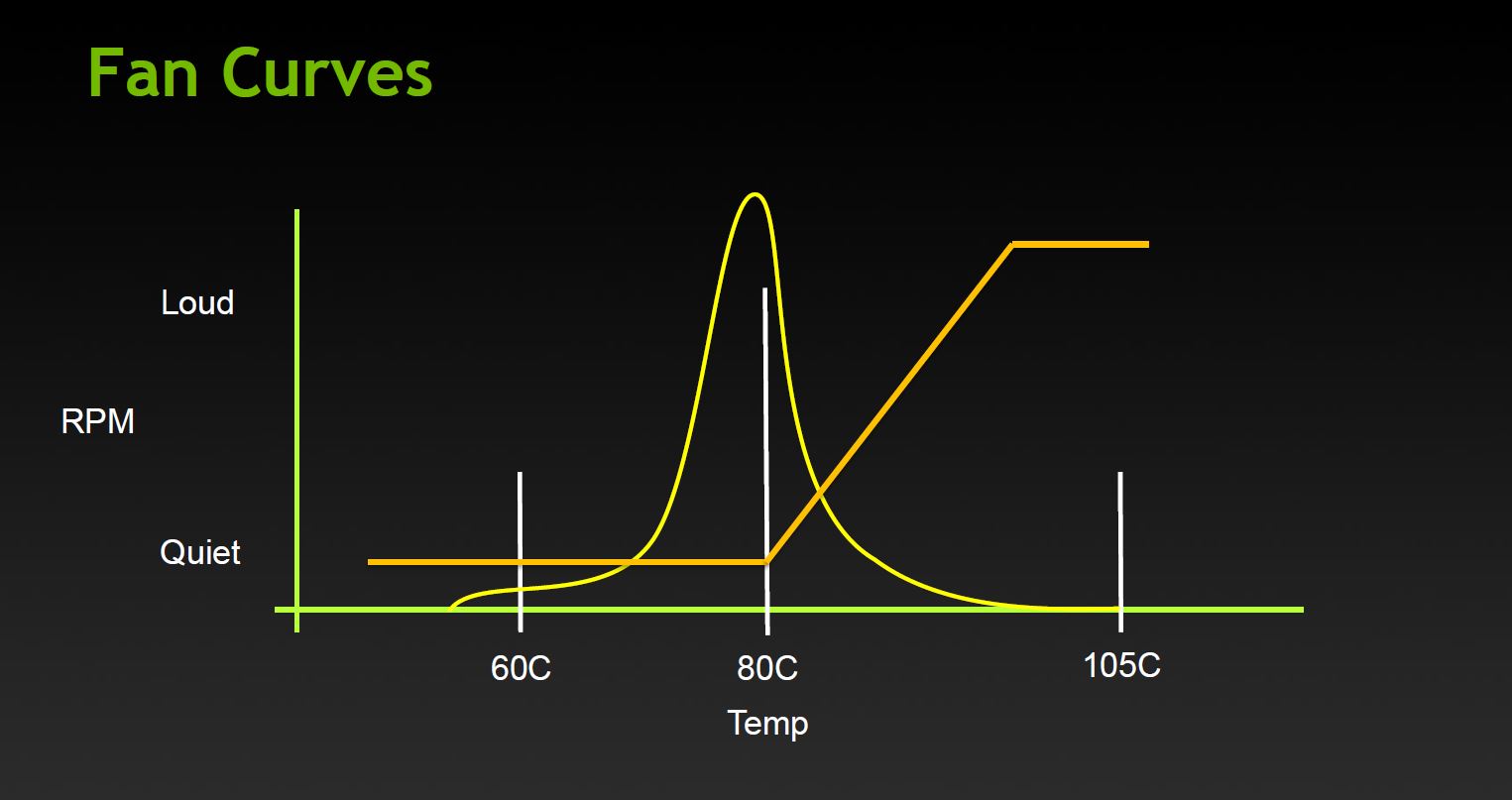 Fan Curves

Loud

RPM

Quiet

60C

80C

105C

Temp